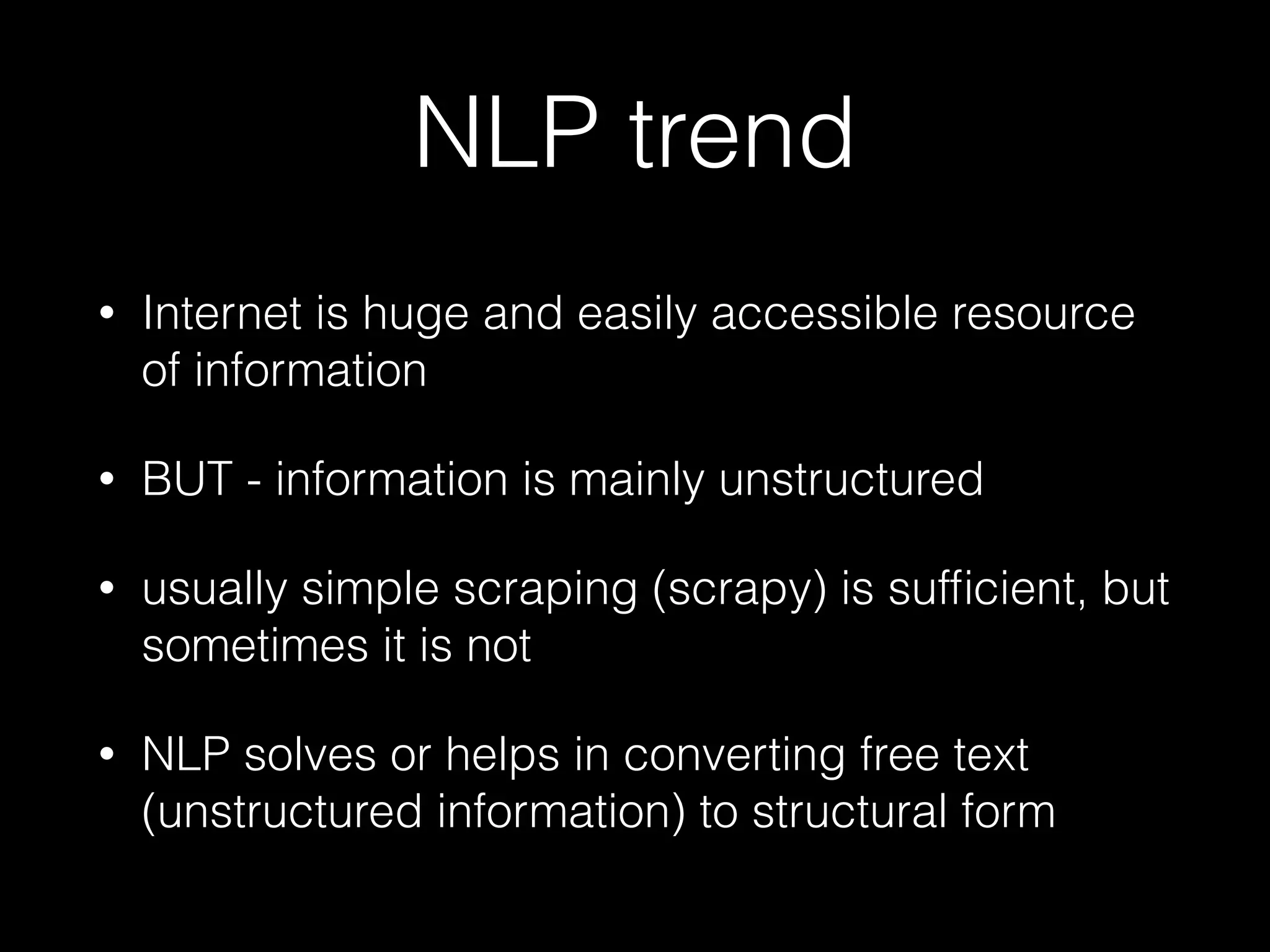 NLP trend

• Internet is huge and easily accessible resource of information

• BUT - information is mainly unstructured

• usually simple scraping (scrapy) is sufficient, but sometimes it is not

• NLP solves or helps in converting free text (unstructured information) to structural form